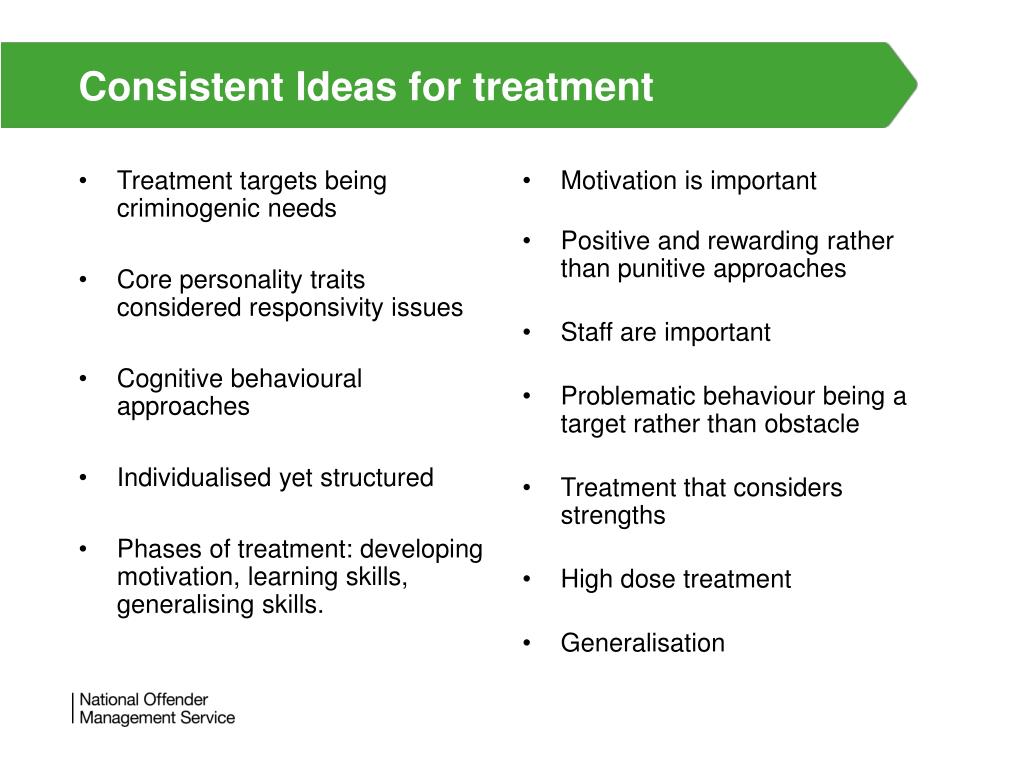 Consistent Ideas for treatment

• Treatment targets being criminogenic needs

• Core personality traits considered responsivity issues

• Cognitive behavioural approaches

• Individualised yet structured

• Phases of treatment: developing motivation, learning skills, generalising skills.

• Motivation is important

• Positive and rewarding rather than punitive approaches

• Staff are important

• Problematic behaviour being a target rather than obstacle

• Treatment that considers strengths

• High dose treatment

• Generalisation

National Offender Management Service